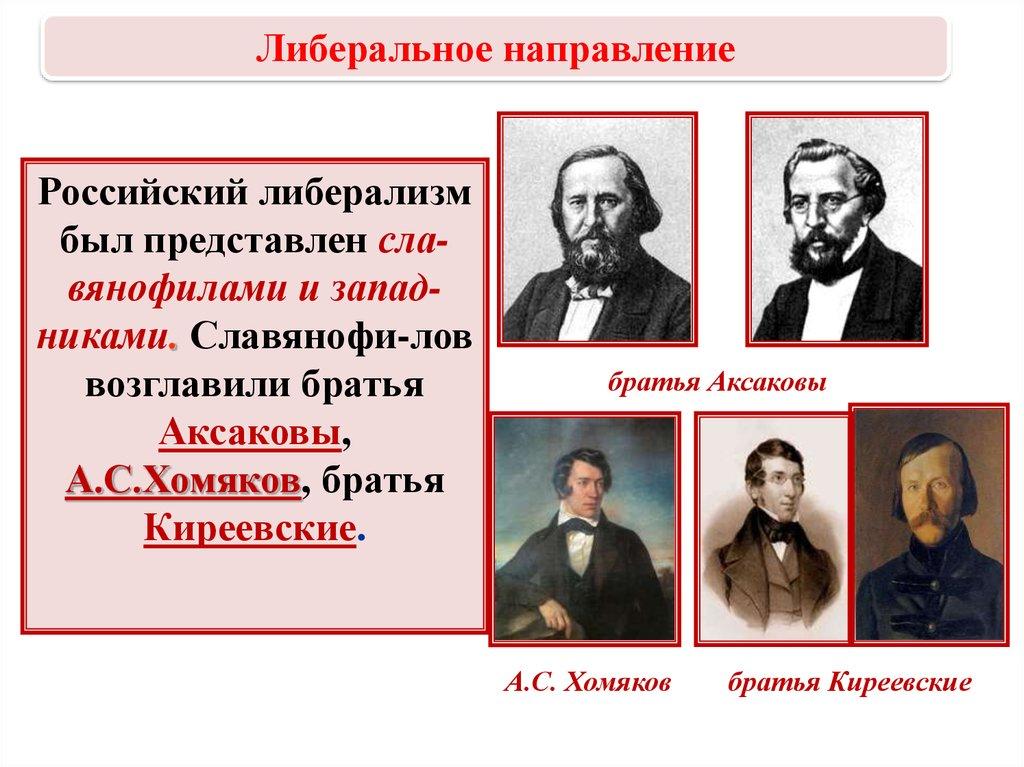 Либеральное направление

Российский либерализм был представлен славянофилами и западниками. Славянофи-лов возглавили братья Аксаковы, А.С.Хомяков, братья Киреевские.

братья Аксаковы

А.С. Хомяков

братья Киреевские